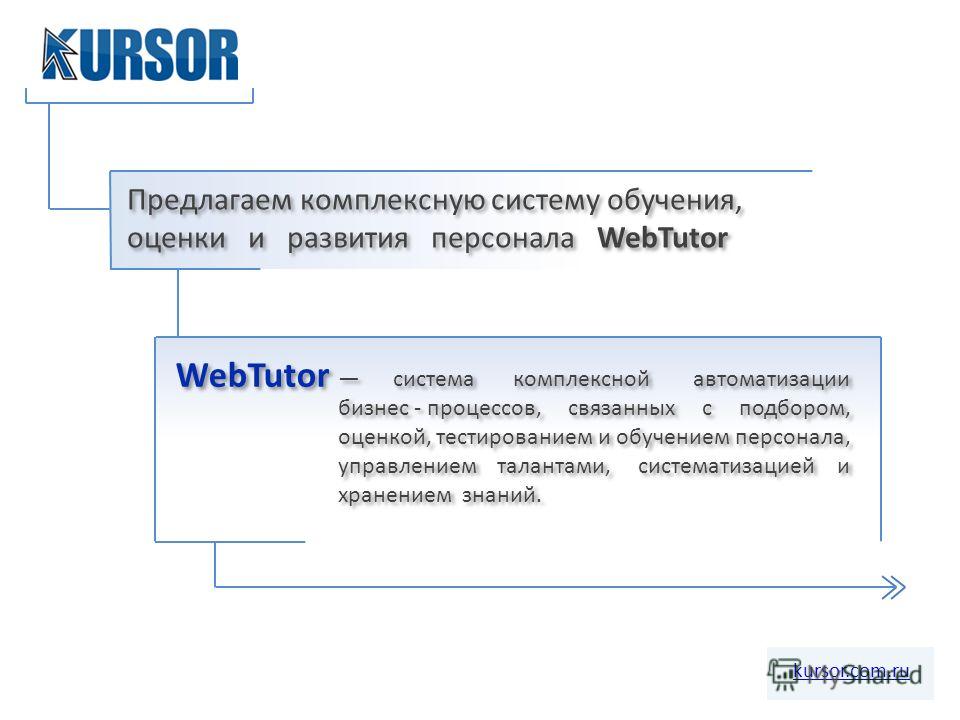 KURSOR

Предлагаем комплексную систему обучения, оценки и развития персонала WebTutor

WebTutor — система комплексной автоматизации бизнес - процессов, связанных с подбором, оценкой, тестированием и обучением персонала, управлением талантами, систематизацией и хранением знаний.

kursor.com.ru

MyShared